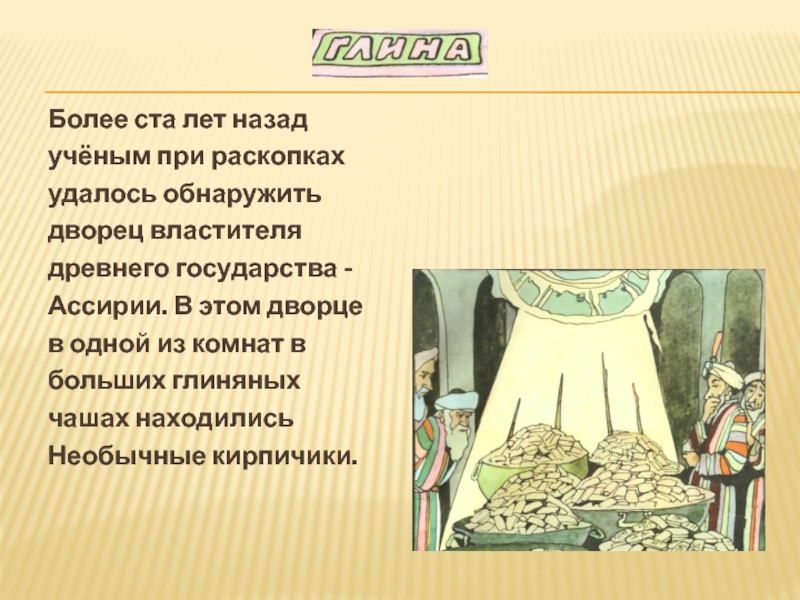 ГЛИНА

Более ста лет назад учёным при раскопках удалось обнаружить дворец властителя древнего государства - Ассирии. В этом дворце в одной из комнат в больших глиняных чашах находились Необычные кирпичики.